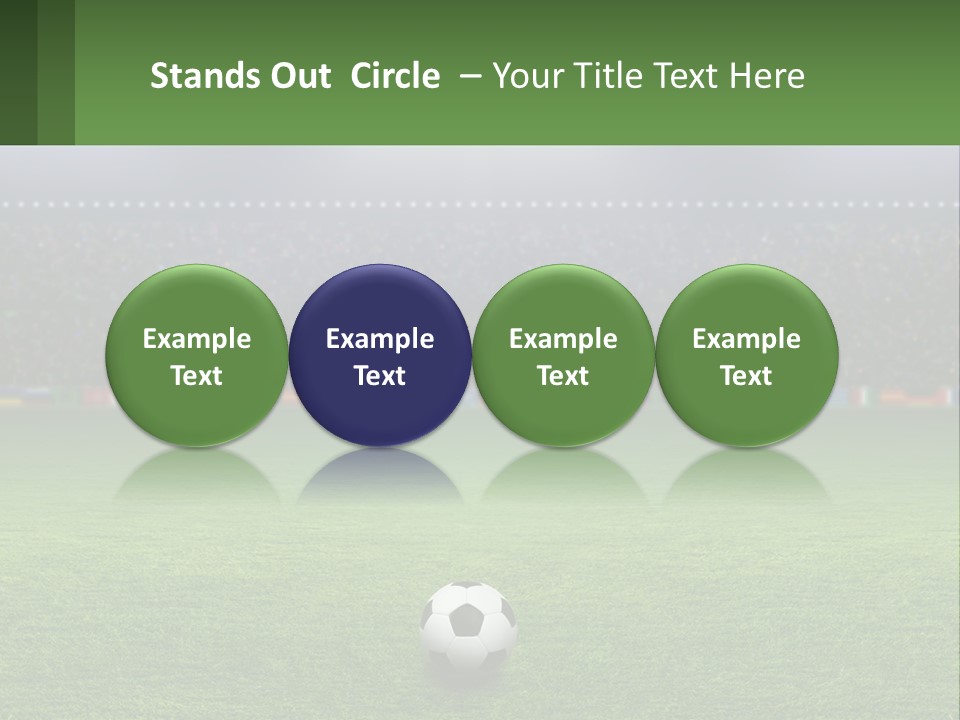 Stands Out Circle – Your Title Text Here

Example Text

Example Text

Example Text

Example Text